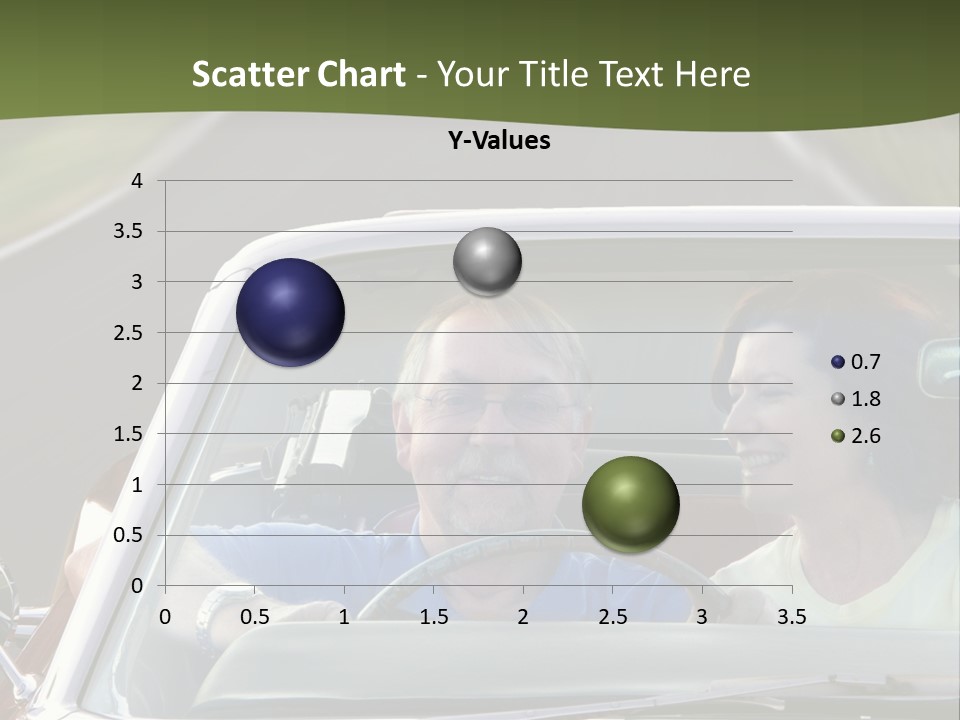 Scatter Chart - Your Title Text Here

Y-Values

4
3.5
3
2.5
2
1.5
1
0.5
0

0 0.5 1 1.5 2 2.5 3 3.5

0.7
1.8
2.6